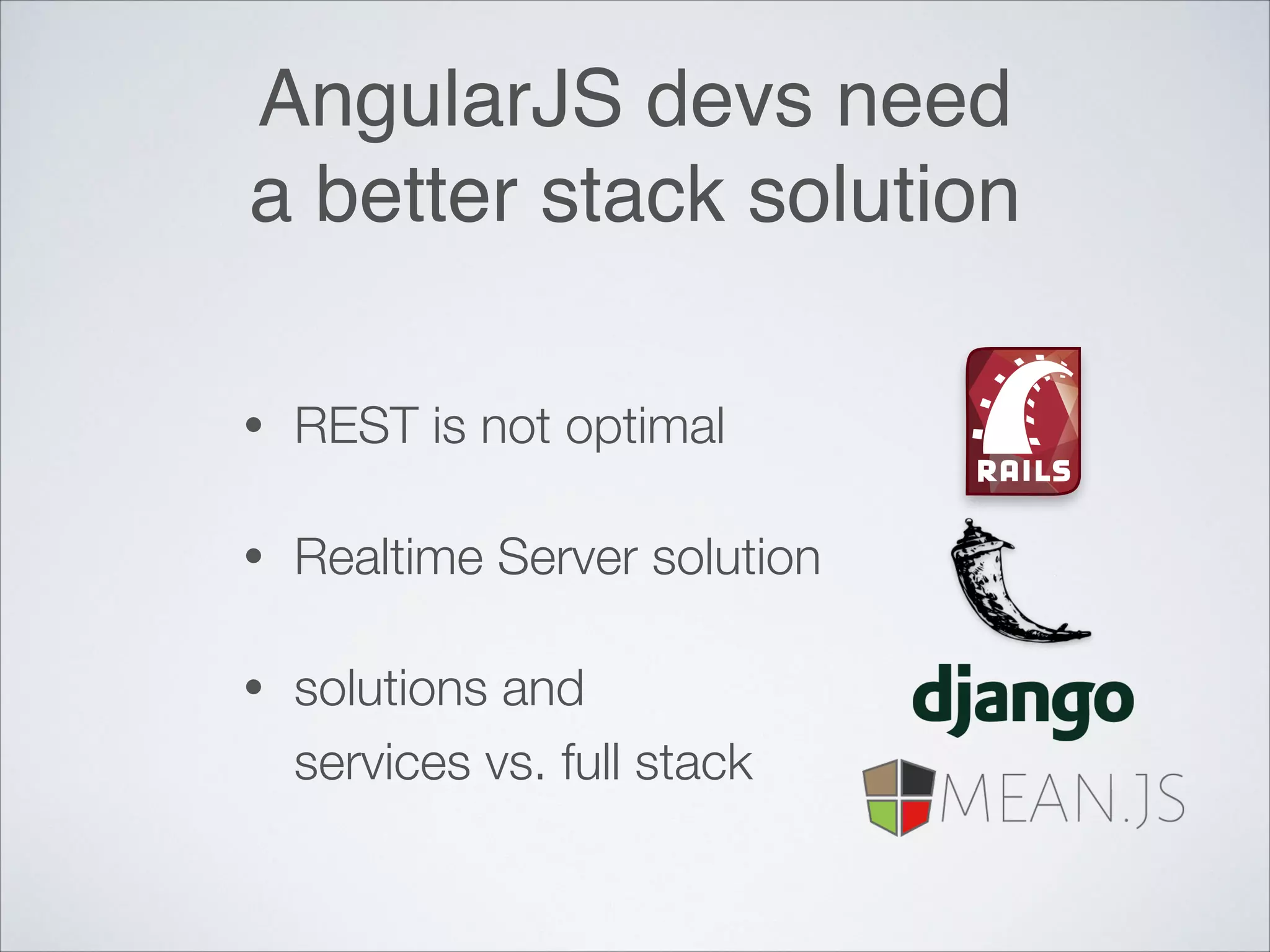 AngularJS devs need a better stack solution

• REST is not optimal

• Realtime Server solution

• solutions and services vs. full stack

RAILS

django

MEAN.JS